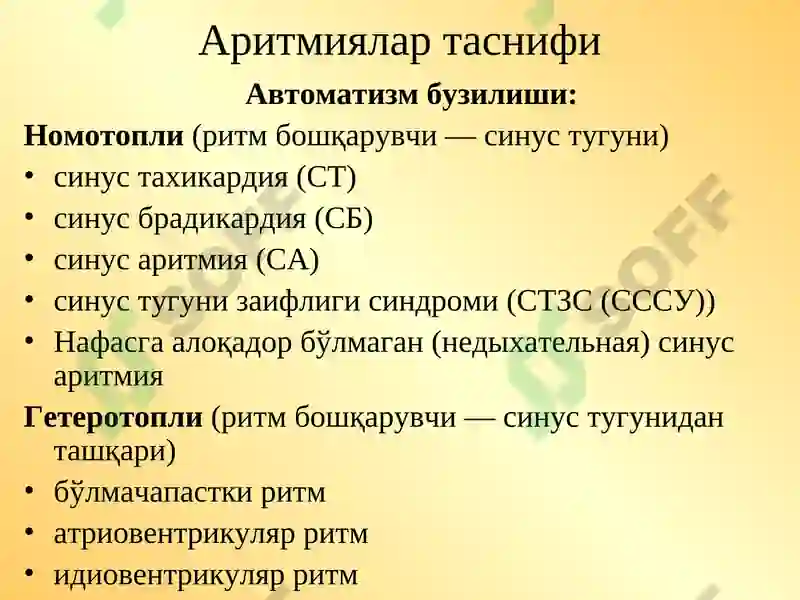 Аритмиялар таснифи

Автоматизм бузилиши:

Номотопли (ритм бошқарувчи — синус тугуни)

• синус тахикардия (СТ)
• синус брадикардия (СБ)
• синус аритмия (СА)
• синус тугуни заифлиги синдроми (СТЗС (СССУ))
• Нафасга алоқадор бўлмаган (недыхательная) синус аритмия

Гетеротопли (ритм бошқарувчи — синус тугунидан ташқари)

• бўлмачапастки ритм
• атриовентрикуляр ритм
• идиовентрикуляр ритм

SOFF